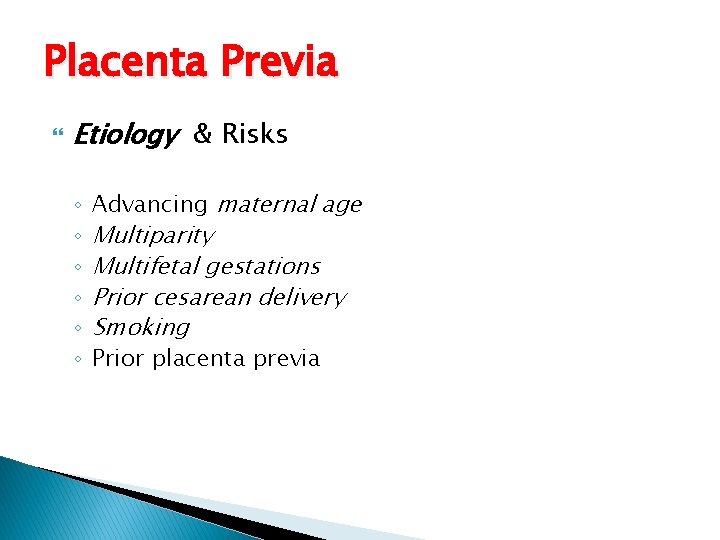 Placenta Previa

Etiology & Risks

◦ Advancing maternal age
◦ Multiparity
◦ Multifetal gestations
◦ Prior cesarean delivery
◦ Smoking
◦ Prior placenta previa